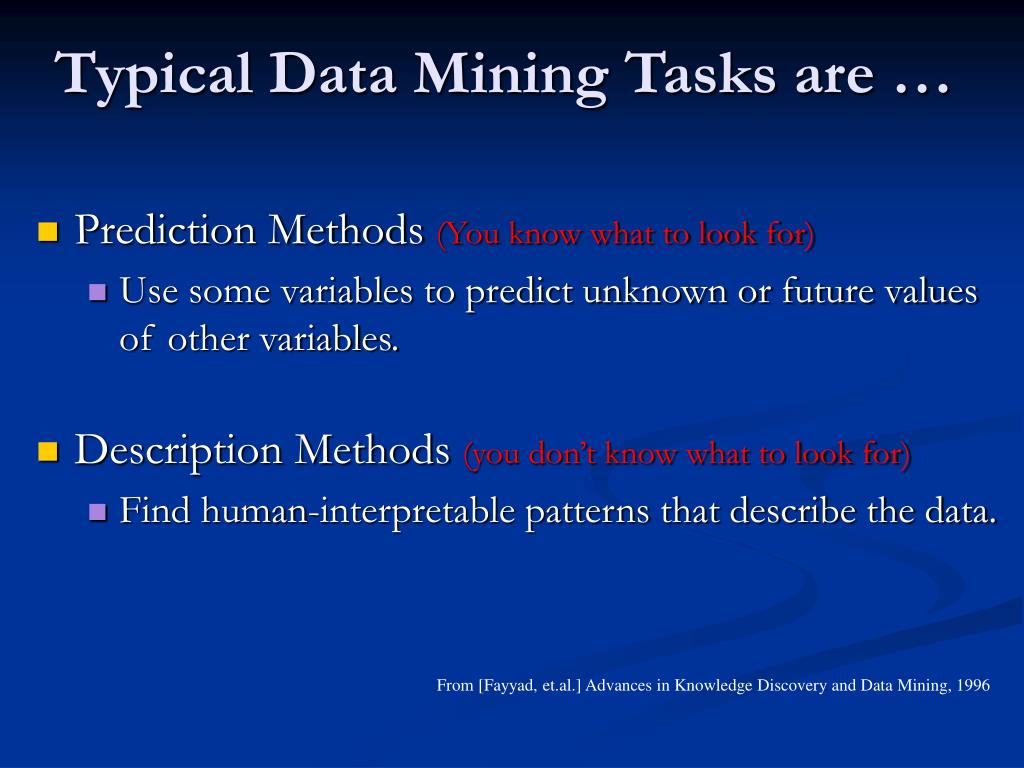 Typical Data Mining Tasks are …

Prediction Methods (You know what to look for)

Use some variables to predict unknown or future values of other variables.

Description Methods (you don't know what to look for)

Find human-interpretable patterns that describe the data.

From [Fayyad, et.al.] Advances in Knowledge Discovery and Data Mining, 1996